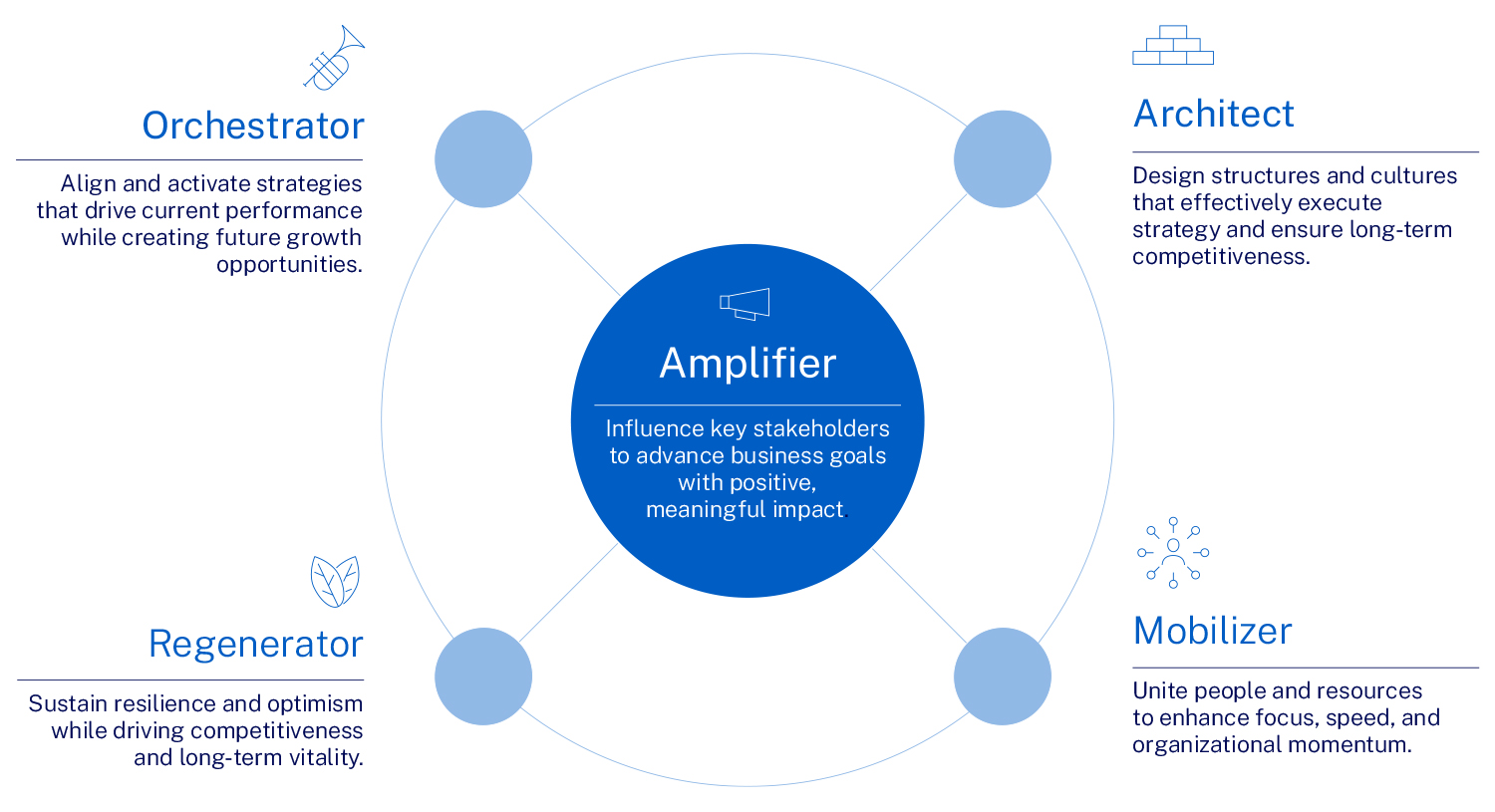 Orchestrator

Align and activate strategies that drive current performance while creating future growth opportunities.

Architect

Design structures and cultures that effectively execute strategy and ensure long-term competitiveness.

Amplifier

Influence key stakeholders to advance business goals with positive, meaningful impact

Regenerator

Sustain resilience and optimism while driving competitiveness and long-term vitality.

Mobilizer

Unite people and resources to enhance focus, speed, and organizational momentum.